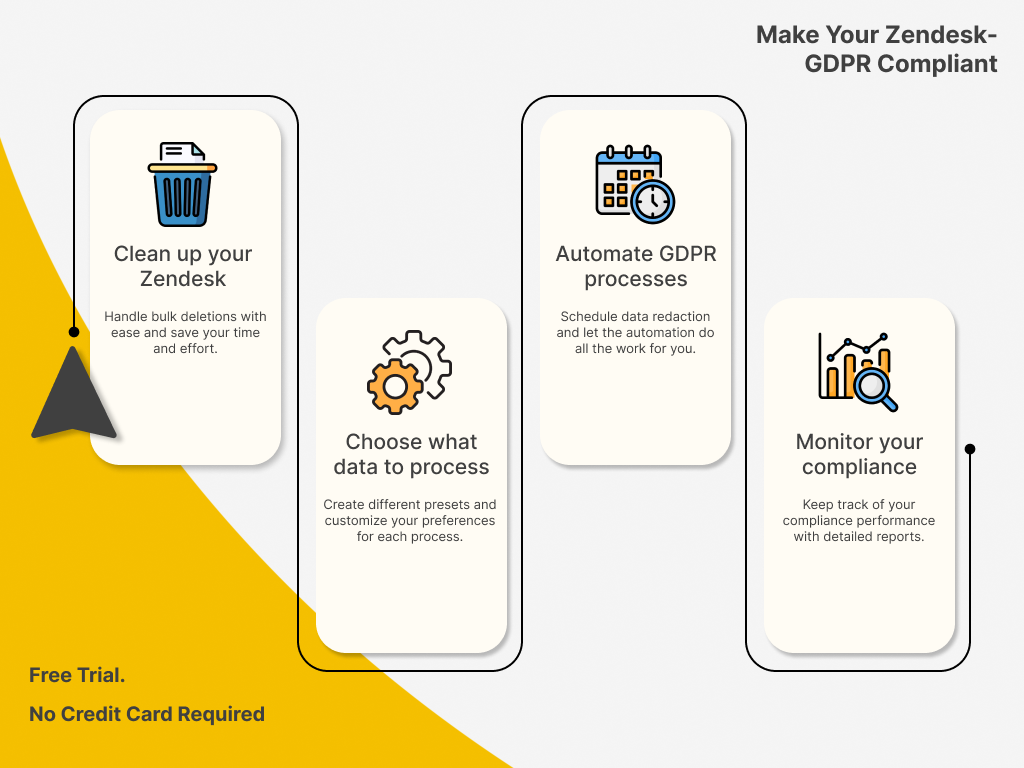 Make Your Zendesk-GDPR Compliant

Clean up your Zendesk

Handle bulk deletions with ease and save your time and effort.

Choose what data to process

Create different presets and customize your preferences for each process.

Automate GDPR processes

Schedule data redaction and let the automation do all the work for you.

Monitor your compliance

Keep track of your compliance performance with detailed reports.

Free Trial.

No Credit Card Required